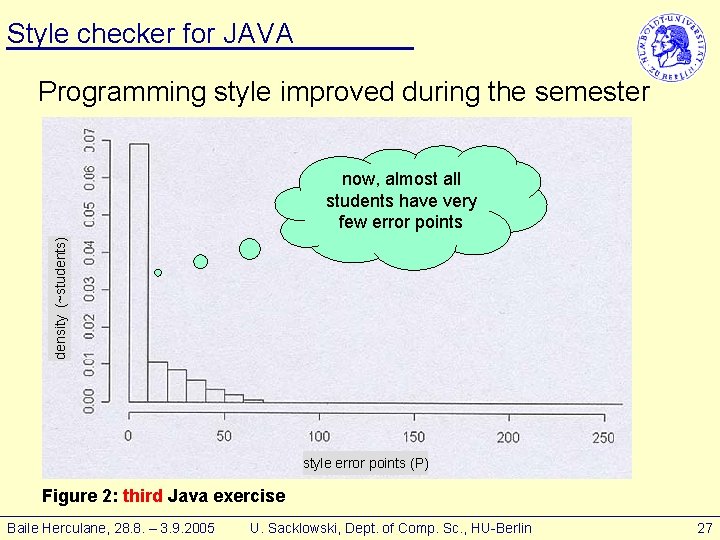 Style checker for JAVA

HUMBOLDT-UNIVERSITÄT ZU BERLIN

Programming style improved during the semester

now, almost all students have very few error points

density (~students)

0.00 0.01 0.02 0.03 0.04 0.05 0.06 0.07

0 50 100 150 200 250

style error points (P)

Figure 2: third Java exercise

Baile Herculane, 28.8. – 3.9.2005 U. Sacklowski, Dept. of Comp. Sc., HU-Berlin 27